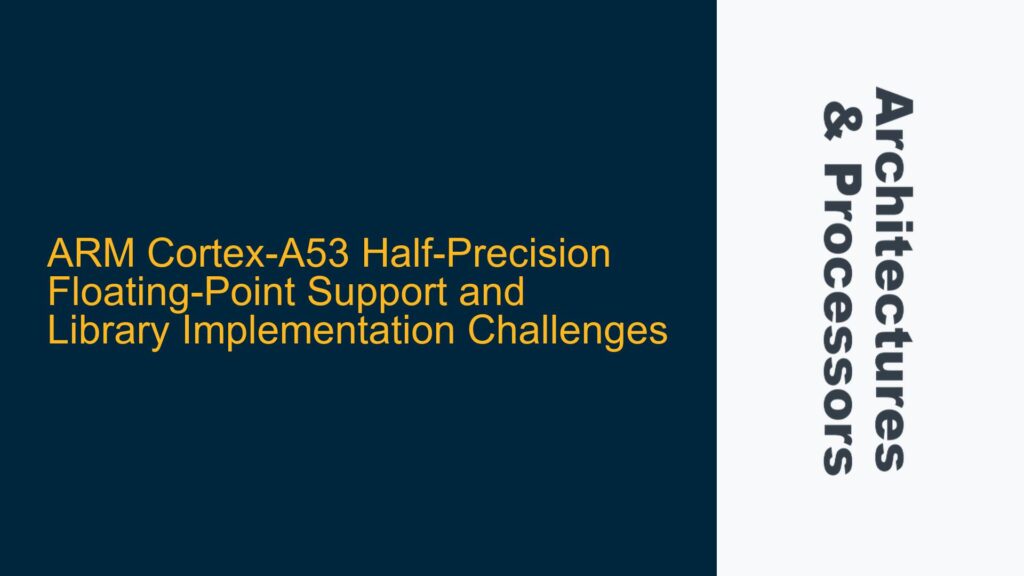 ARM Cortex-A53 Half-Precision Floating-Point Support and Library Implementation Challenges

Architectures & Processors